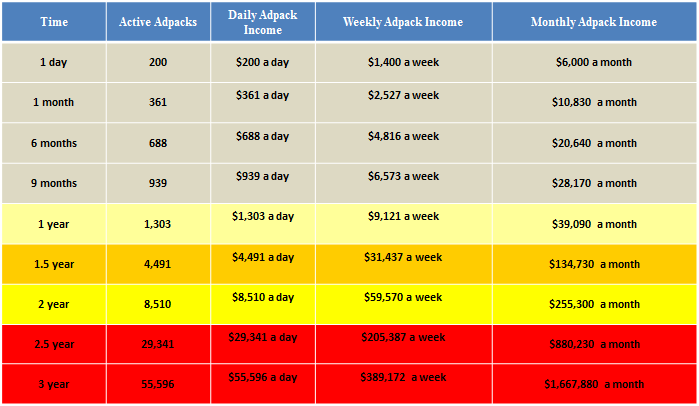 | Time | Active Adpacks | Daily Adpack Income | Weekly Adpack Income | Monthly Adpack Income |
|---|---|---|---|---|
| 1 day | 200 | \$200 a day | \$1,400 a week | \$6,000 a month |
| 1 month | 361 | \$361 a day | \$2,527 a week | \$10,830 a month |
| 6 months | 688 | \$688 a day | \$4,816 a week | \$20,640 a month |
| 9 months | 939 | \$939 a day | \$6,573 a week | \$28,170 a month |
| 1 year | 1,303 | \$1,303 a day | \$9,121 a week | \$39,090 a month |
| 1.5 year | 4,491 | \$4,491 a day | \$31,437 a week | \$134,730 a month |
| 2 year | 8,510 | \$8,510 a day | \$59,570 a week | \$255,300 a month |
| 2.5 year | 29,341 | \$29,341 a day | \$205,387 a week | \$880,230 a month |
| 3 year | 55,596 | \$55,596 a day | \$389,172 a week | \$1,667,880 a month |